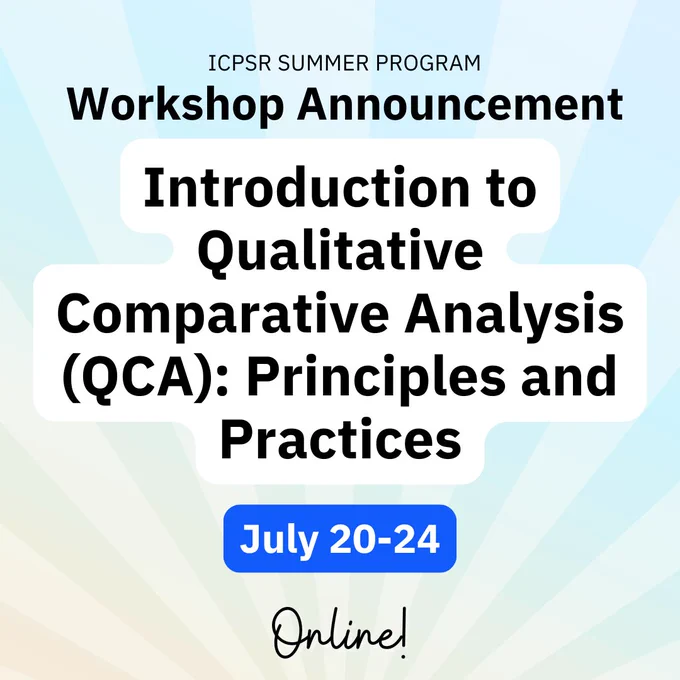 ICPSR SUMMER PROGRAM
Workshop Announcement

Introduction to Qualitative Comparative Analysis (QCA): Principles and Practices

July 20-24

Online!